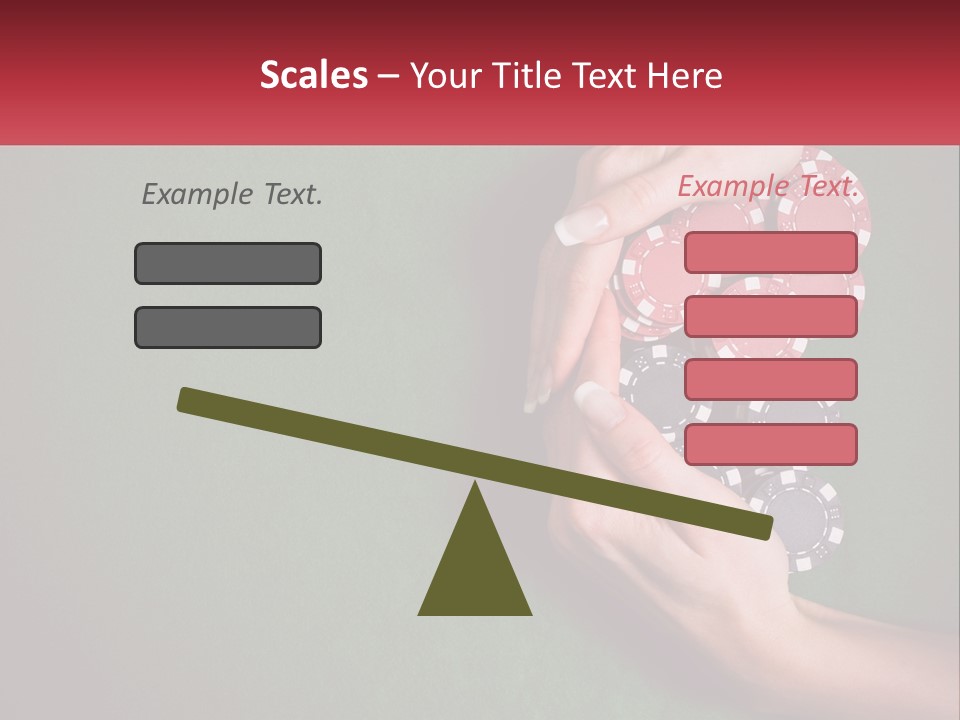 Scales – Your Title Text Here

Example Text.

Example Text.